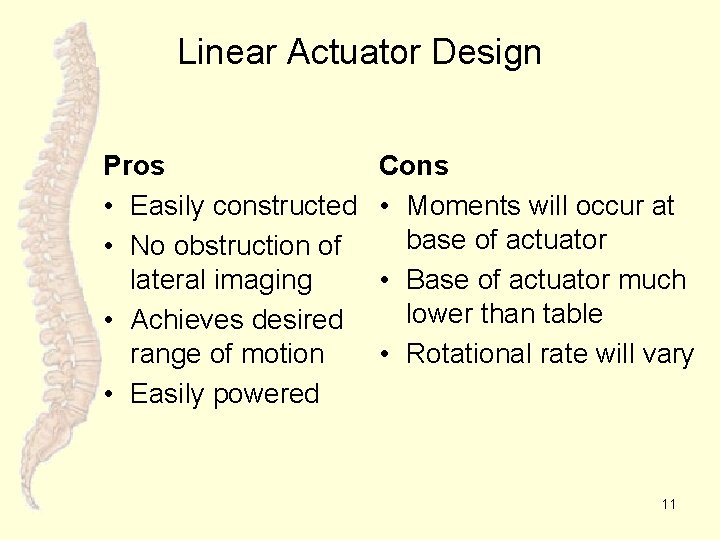 Linear Actuator Design

Pros
• Easily constructed
• No obstruction of lateral imaging
• Achieves desired range of motion
• Easily powered

Cons
• Moments will occur at base of actuator
• Base of actuator much lower than table
• Rotational rate will vary

11